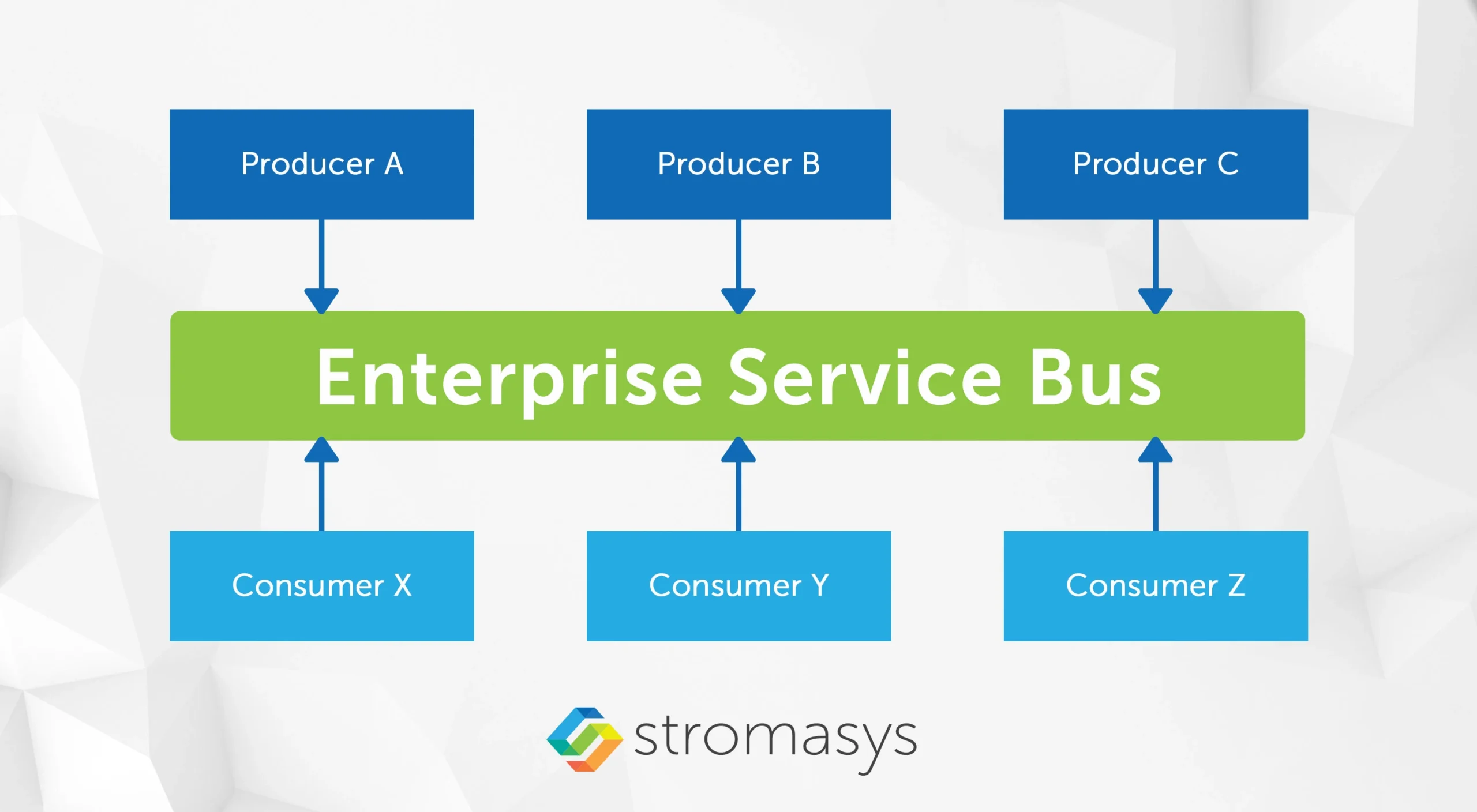 Producer A

Producer B

Producer C

Enterprise Service Bus

Consumer X

Consumer Y

Consumer Z

stromasys